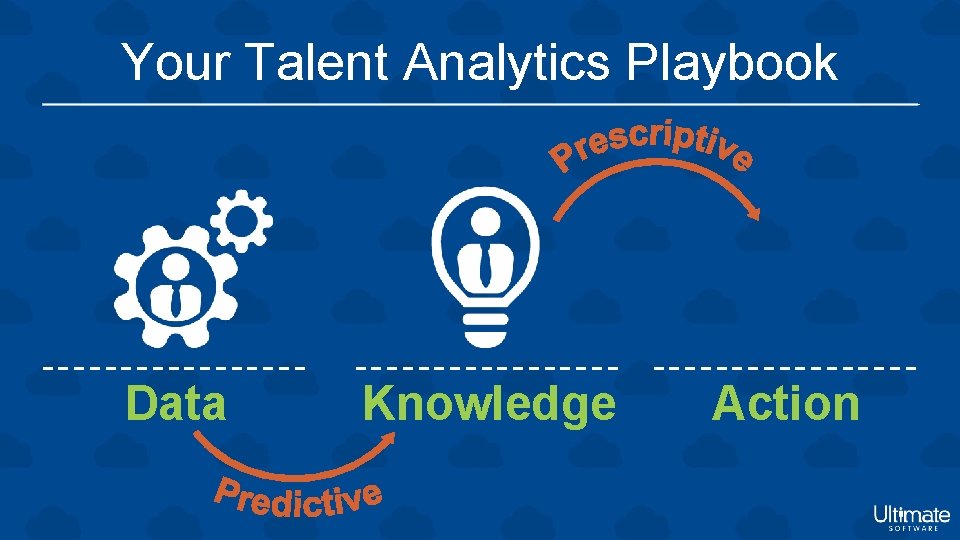 Your Talent Analytics Playbook

Prescriptive

Data

Knowledge

Action

Predictive

Ultimate
SOFTWARE